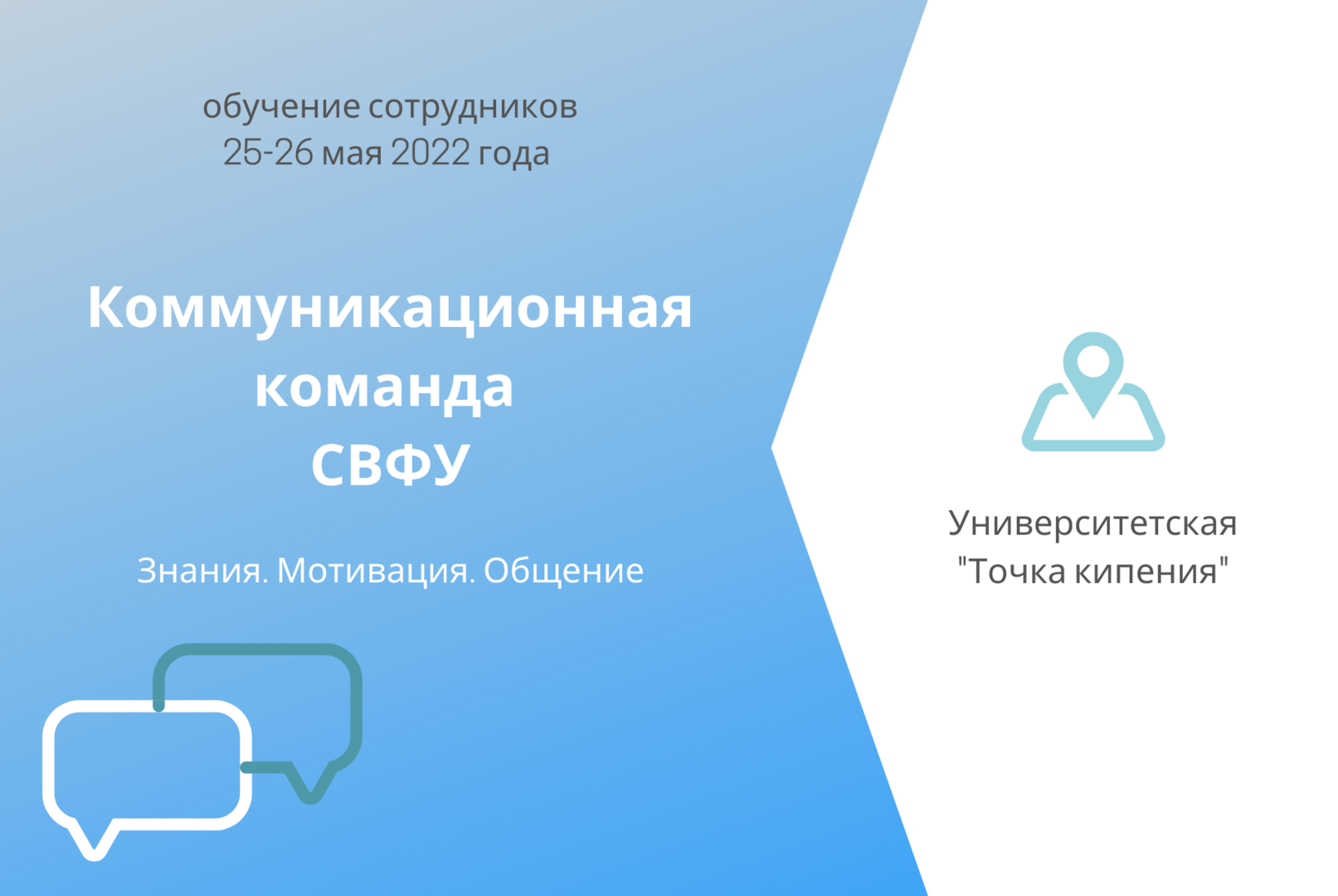 обучение сотрудников
25-26 мая 2022 года

Коммуникационная команда СВФУ

Знания. Мотивация. Общение

Университетская "Точка кипения"